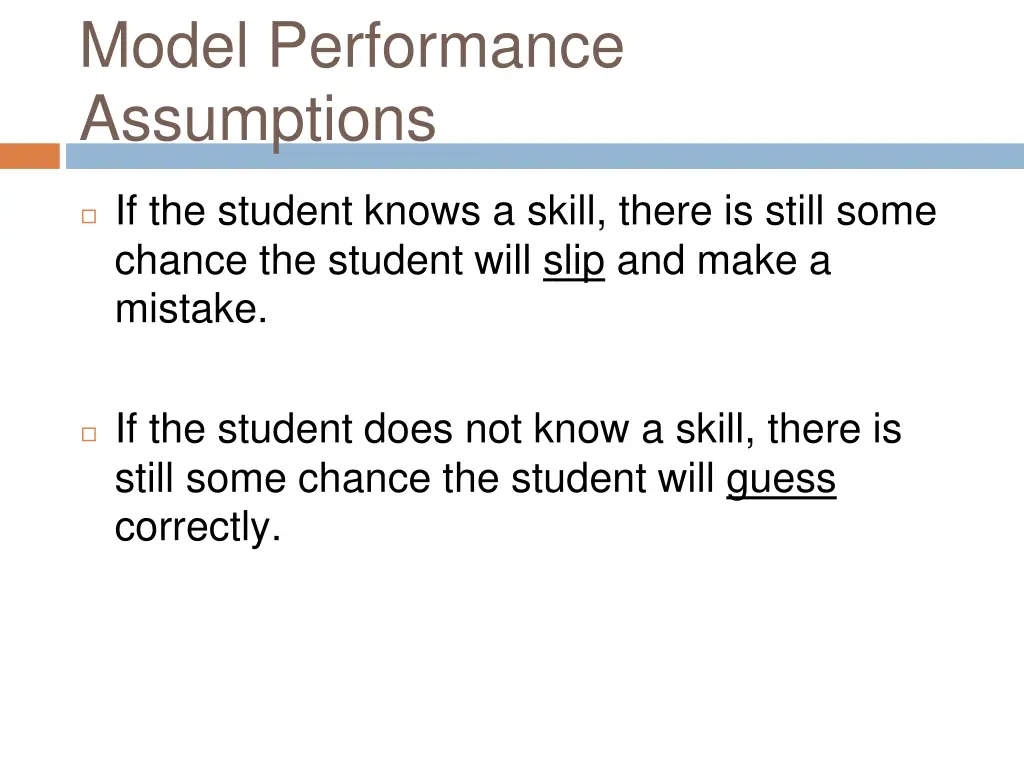 Model Performance Assumptions

If the student knows a skill, there is still some chance the student will slip and make a mistake.

If the student does not know a skill, there is still some chance the student will guess correctly.